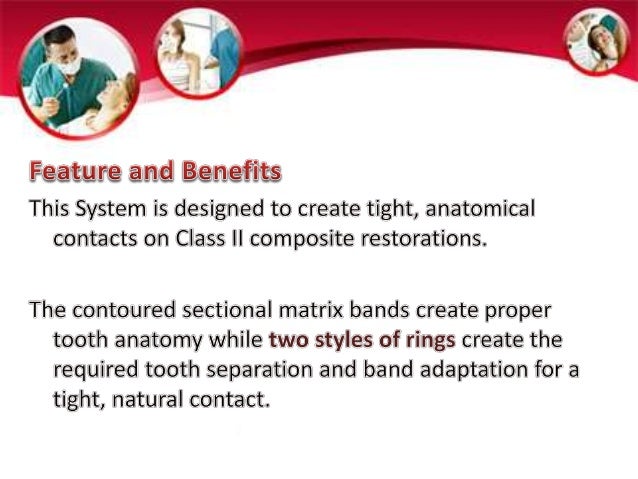 Feature and Benefits

This System is designed to create tight, anatomical contacts on Class II composite restorations.

The contoured sectional matrix bands create proper tooth anatomy while two styles of rings create the required tooth separation and band adaptation for a tight, natural contact.